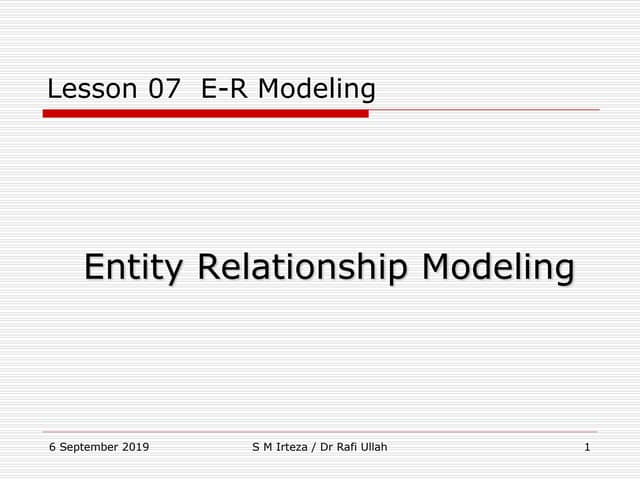 Lesson 07  E-R Modeling

Entity Relationship Modeling

6 September 2019
S M Irteza / Dr Rafi Ullah
1